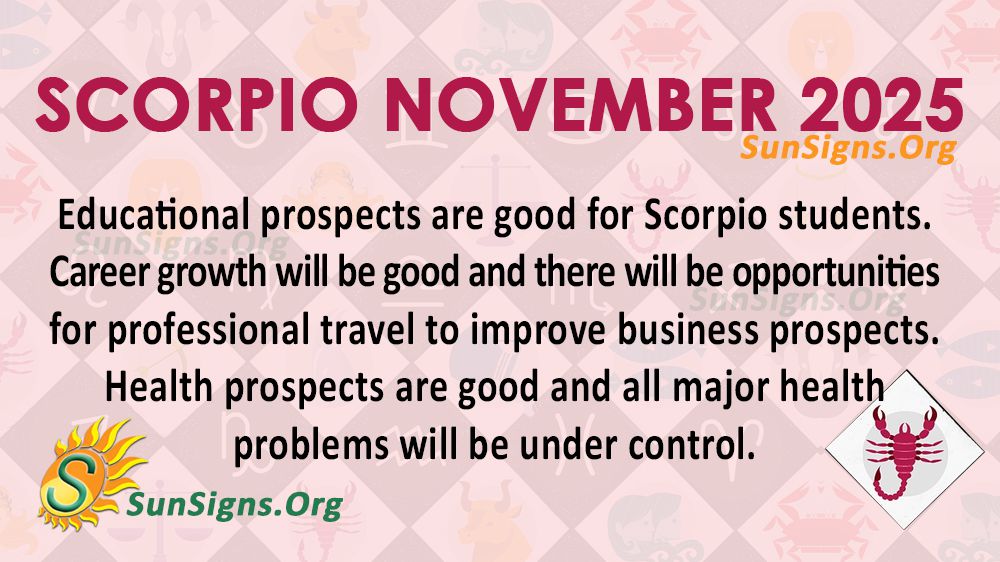 SCORPIO NOVEMBER 2025
SunSigns.Org

Educational prospects are good for Scorpio students. Career growth will be good and there will be opportunities for professional travel to improve business prospects. Health prospects are good and all major health problems will be under control.

SunSigns.Org

SunSigns.Org

S

SunSigns.Org